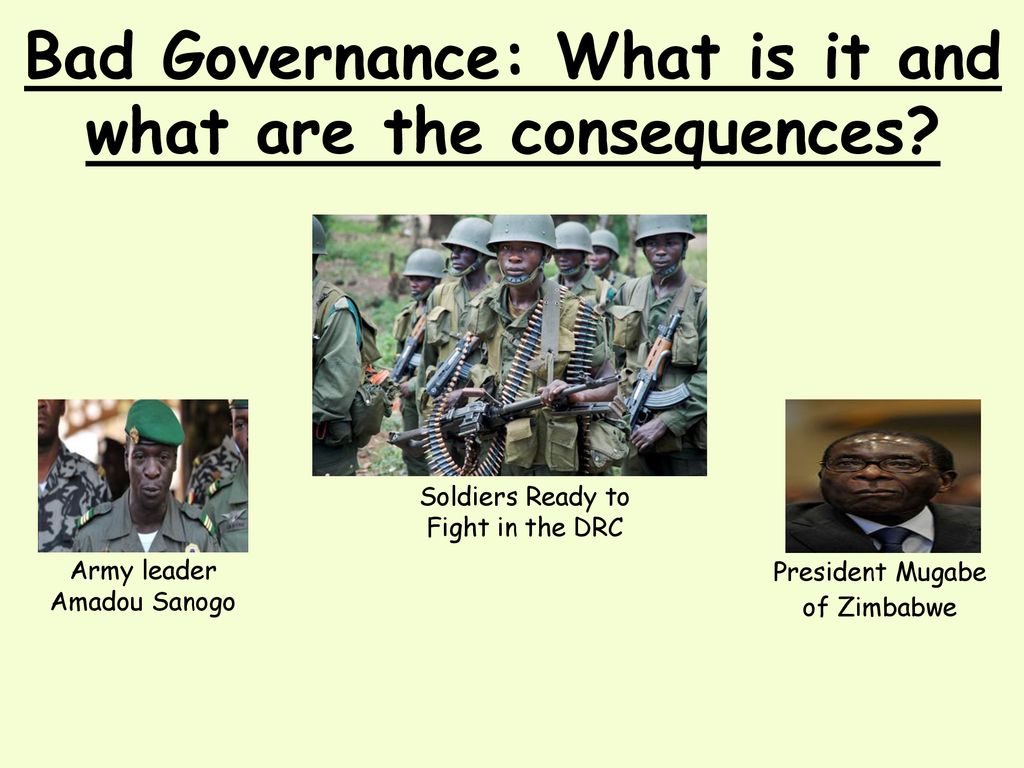 Bad Governance: What is it and what are the consequences?

Soldiers Ready to Fight in the DRC

Army leader Amadou Sanogo

President Mugabe of Zimbabwe